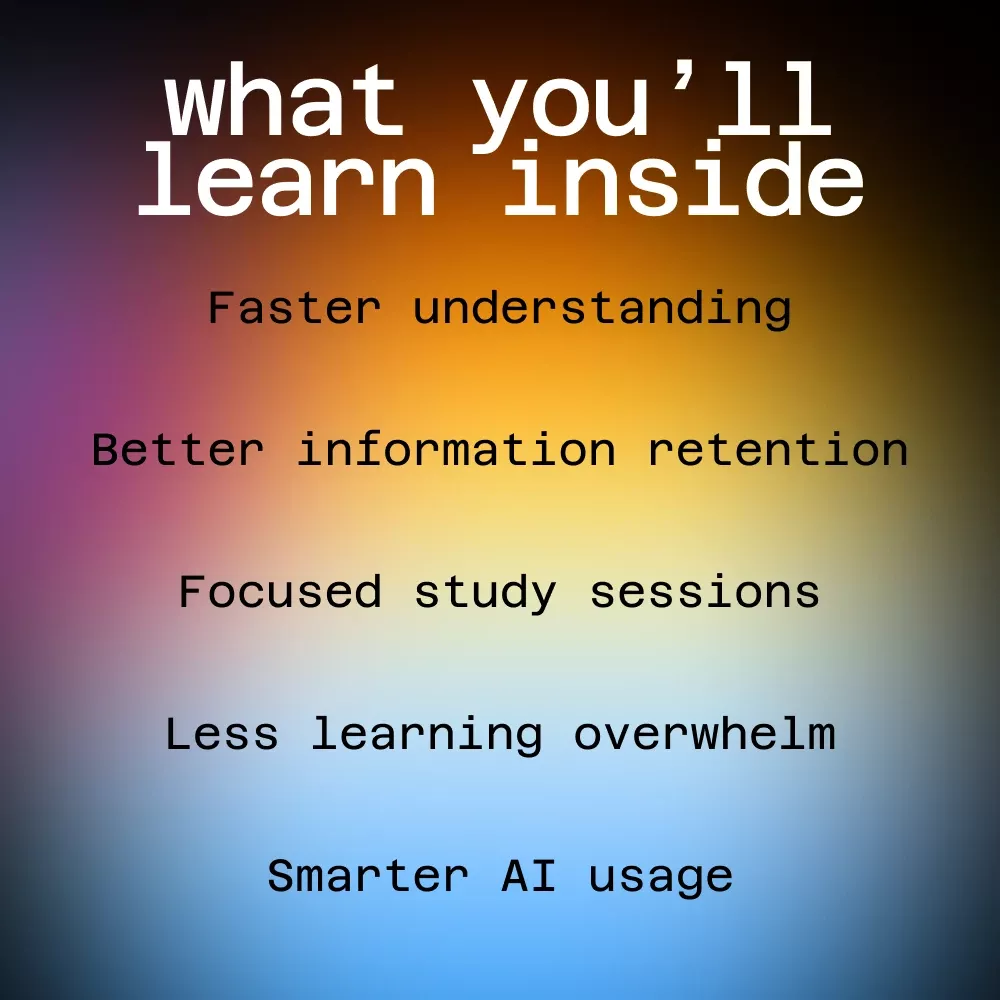 what you’ll learn inside

Faster understanding

Better information retention

Focused study sessions

Less learning overwhelm

Smarter AI usage